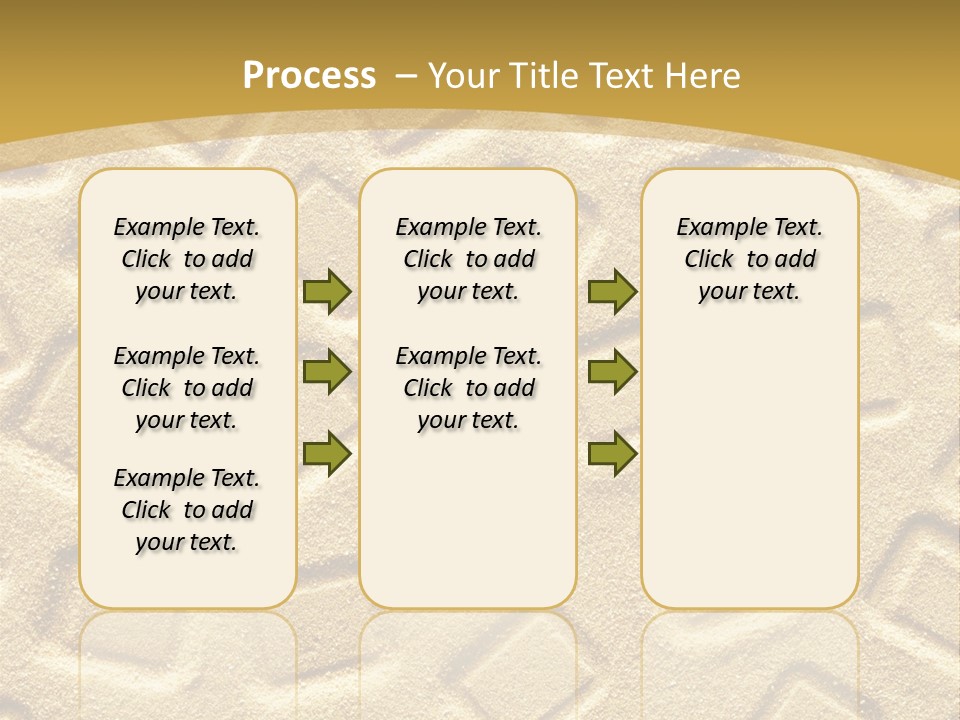 Process – Your Title Text Here

Example Text. Click to add your text.

Example Text. Click to add your text.

Example Text. Click to add your text.

Example Text. Click to add your text.

Example Text. Click to add your text.

Example Text. Click to add your text.